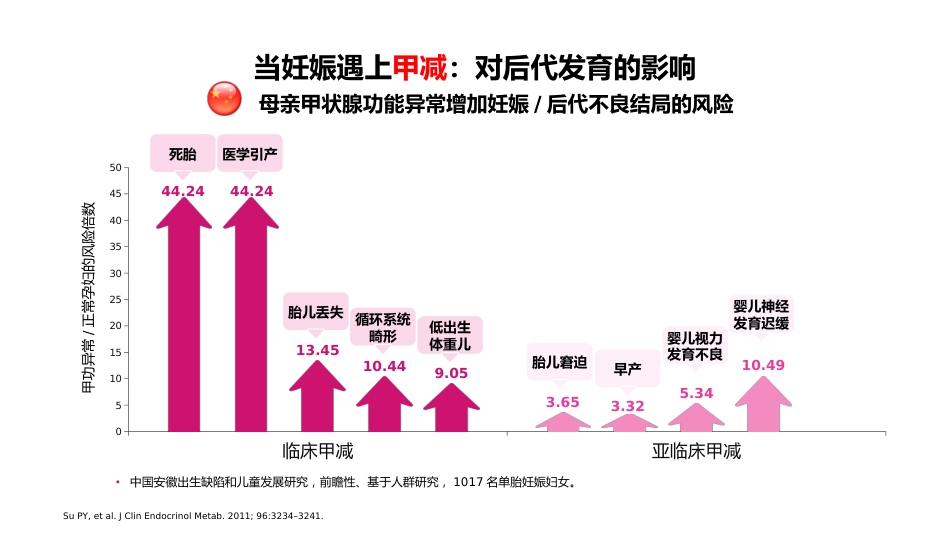 当妊娠遇上甲减：对后代发育的影响

母亲甲状腺功能异常增加妊娠 / 后代不良结局的风险

甲功异常 / 正常孕妇的风险倍数

50
45
40
35
30
25
20
15
10
5
0

死胎
44.24

医学引产
44.24

胎儿丢失
13.45

循环系统畸形
10.44

低出生体重儿
9.05

胎儿窘迫
3.65

早产
3.32

婴儿视力发育不良
5.34

婴儿神经发育迟缓
10.49

临床甲减

亚临床甲减

• 中国安徽出生缺陷和儿童发展研究，前瞻性、基于人群研究， 1017 名单胎妊娠妇女。

Su PY, et al. J Clin Endocrinol Metab. 2011; 96:3234–3241.